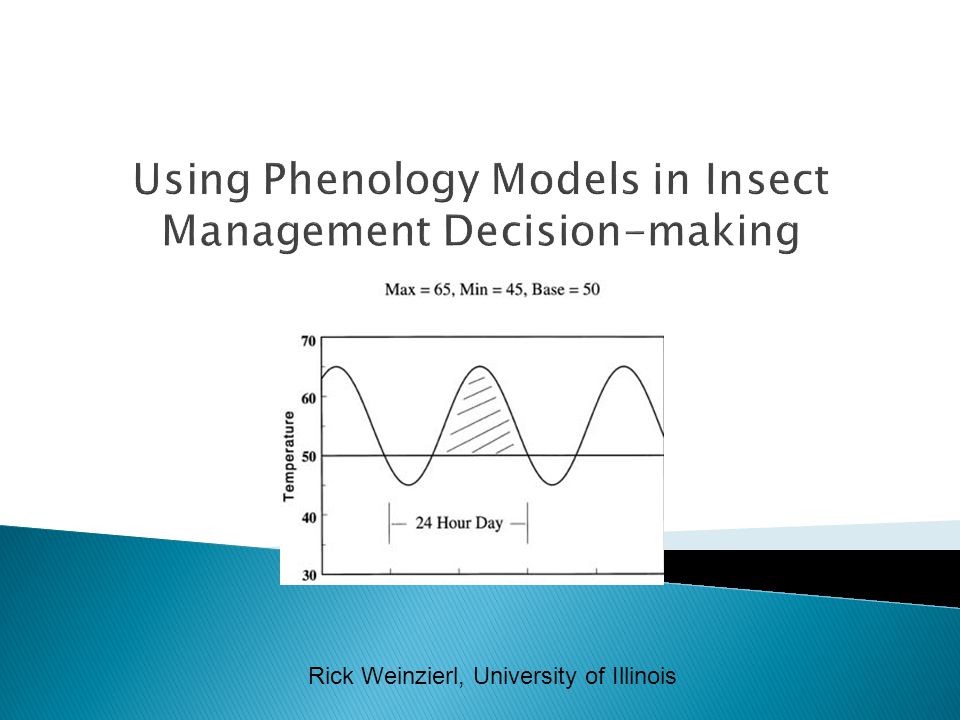 Using Phenology Models in Insect Management Decision-making

Max = 65, Min = 45, Base = 50

70
60
50
40
30
Temperature

24 Hour Day

Rick Weinzierl, University of Illinois